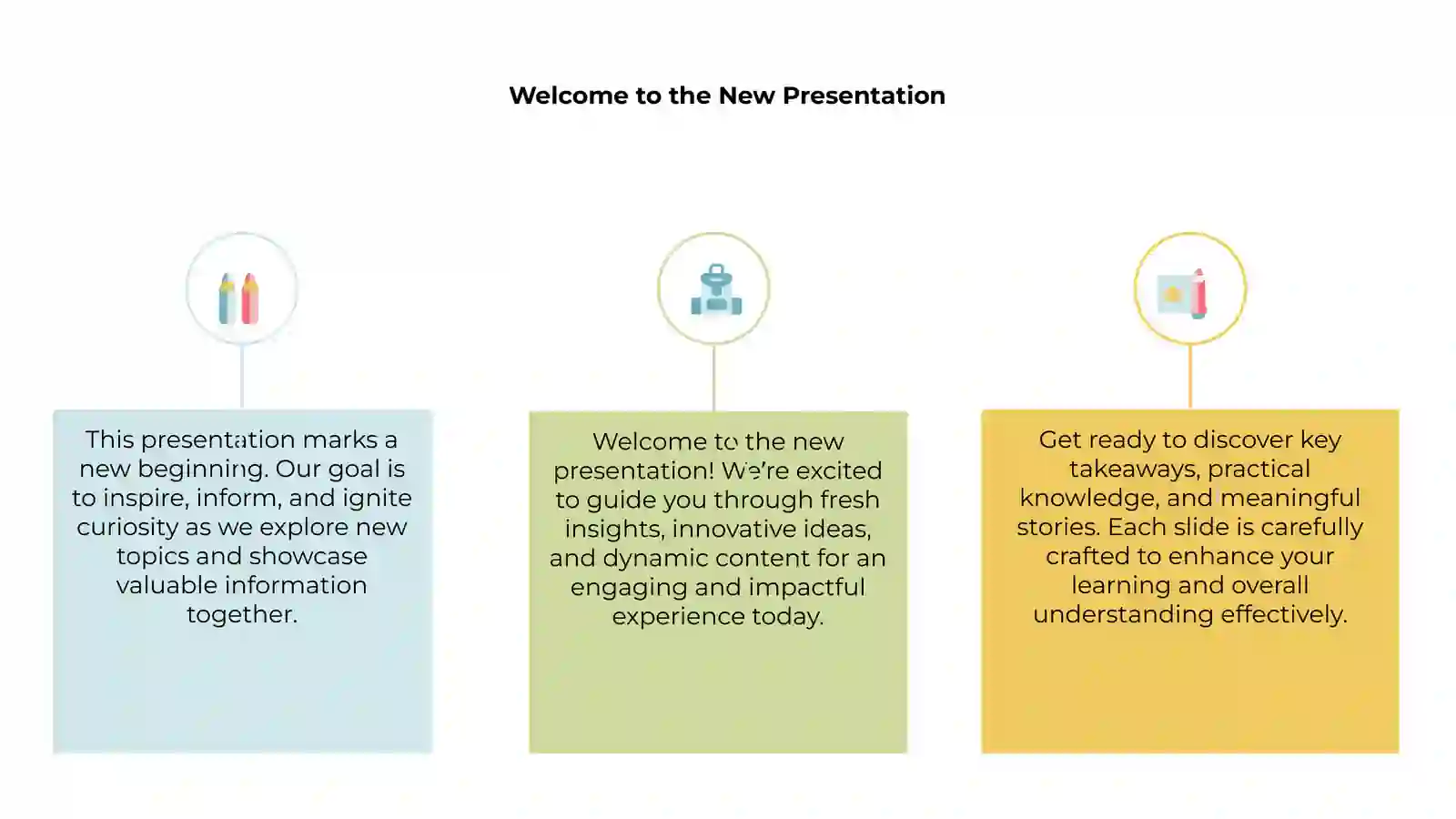 Welcome to the New Presentation

This presentation marks a new beginning. Our goal is to inspire, inform, and ignite curiosity as we explore new topics and showcase valuable information together.

Welcome to the new presentation! We're excited to guide you through fresh insights, innovative ideas, and dynamic content for an engaging and impactful experience today.

Get ready to discover key takeaways, practical knowledge, and meaningful stories. Each slide is carefully crafted to enhance your learning and overall understanding effectively.